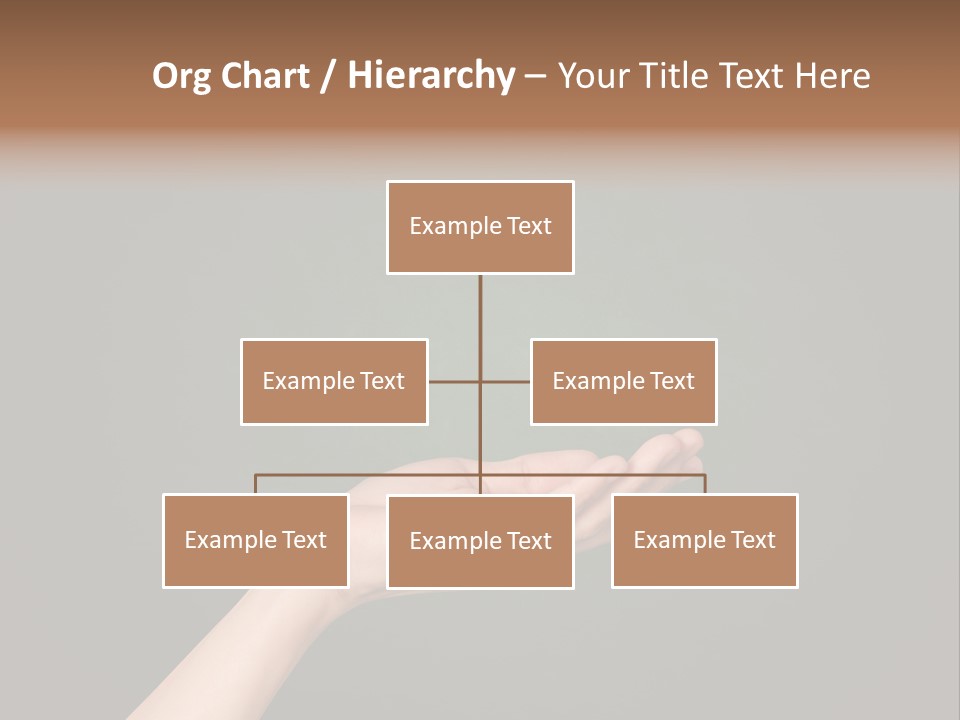 Org Chart / Hierarchy – Your Title Text Here

Example Text

Example Text

Example Text

Example Text

Example Text

Example Text